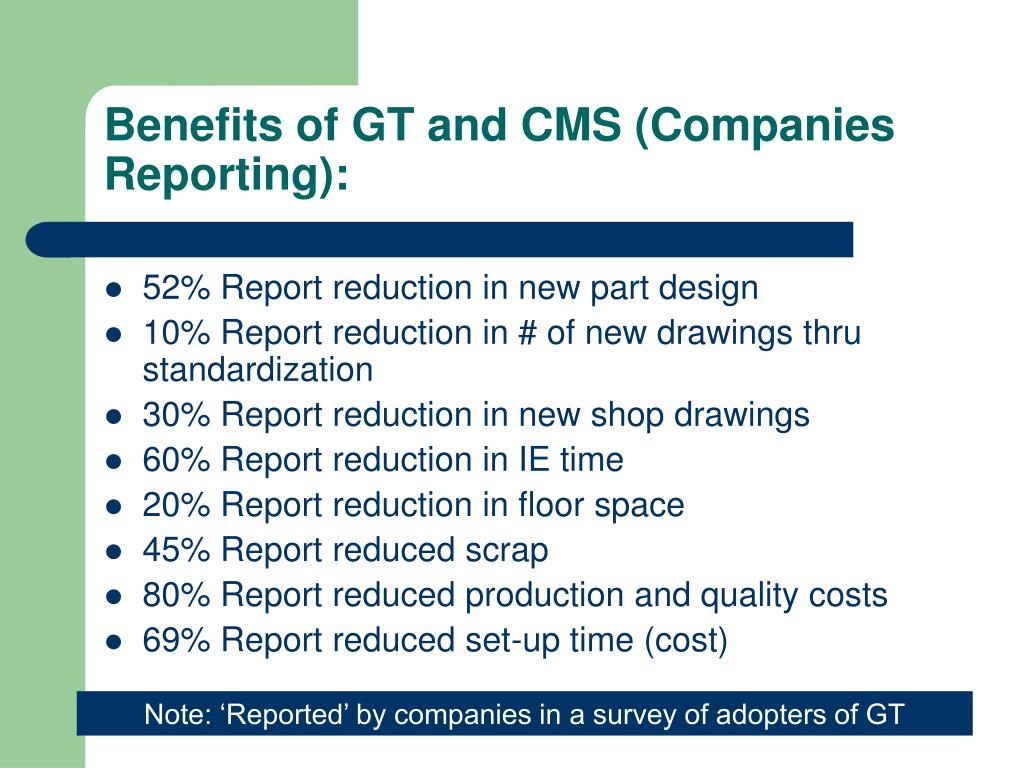 Benefits of GT and CMS (Companies Reporting):

- 52% Report reduction in new part design
- 10% Report reduction in # of new drawings thru standardization
- 30% Report reduction in new shop drawings
- 60% Report reduction in IE time
- 20% Report reduction in floor space
- 45% Report reduced scrap
- 80% Report reduced production and quality costs
- 69% Report reduced set-up time (cost)

Note: ‘Reported’ by companies in a survey of adopters of GT